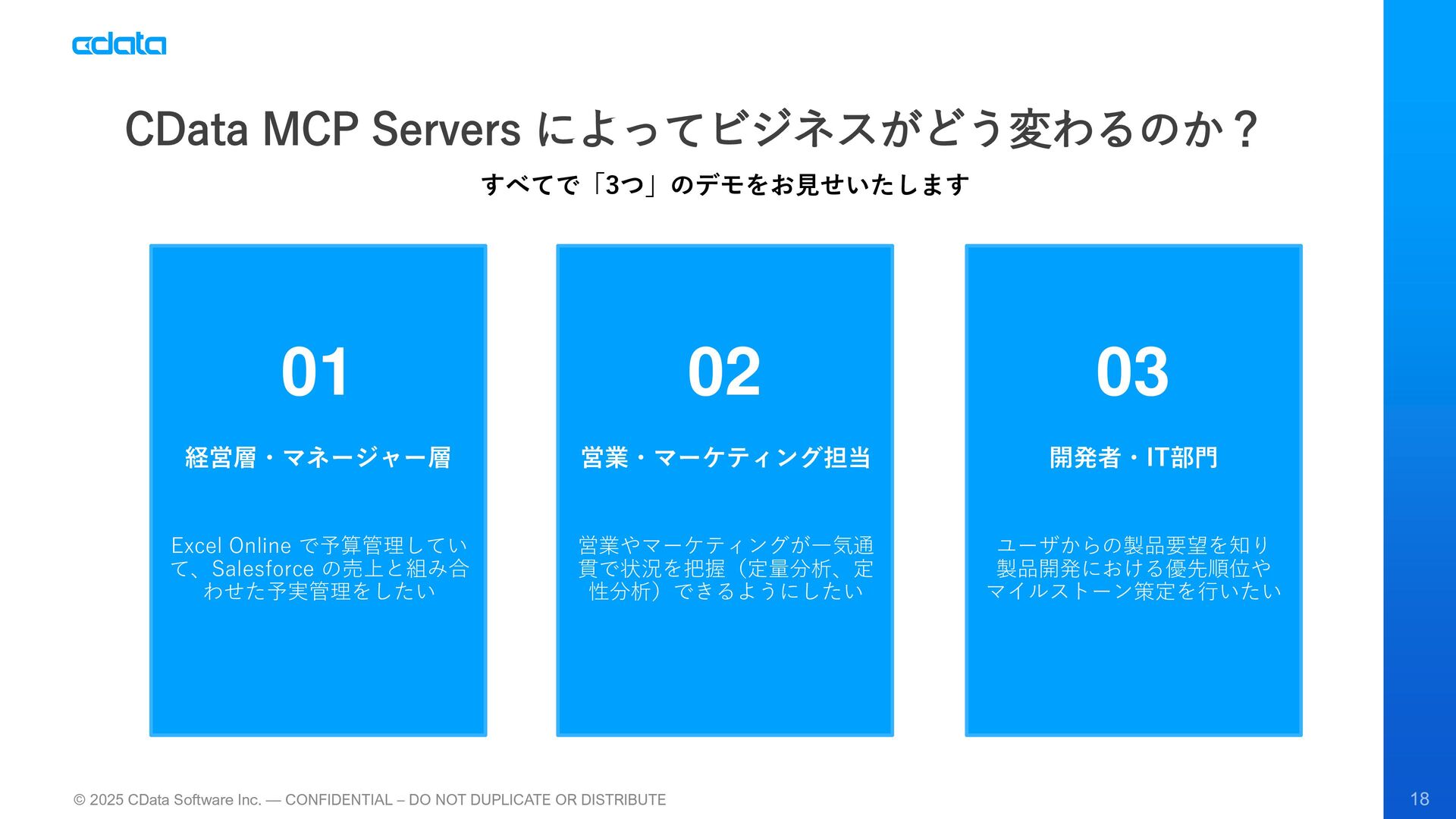 cdata

CData MCP Servers によってビジネスがどう変わるのか？

すべてで「3つ」のデモをお見せいたします

01

経営層・マネージャー層

Excel Online で予算管理していて、Salesforce の売上と組み合わせた予実管理をしたい

02

営業・マーケティング担当

営業やマーケティングが一気通貫で状況を把握（定量分析、定性分析）できるようにしたい

03

開発者・IT部門

ユーザからの製品要望を知り製品開発における優先順位やマイルストーン策定を行いたい

© 2025 CData Software Inc. — CONFIDENTIAL – DO NOT DUPLICATE OR DISTRIBUTE

18